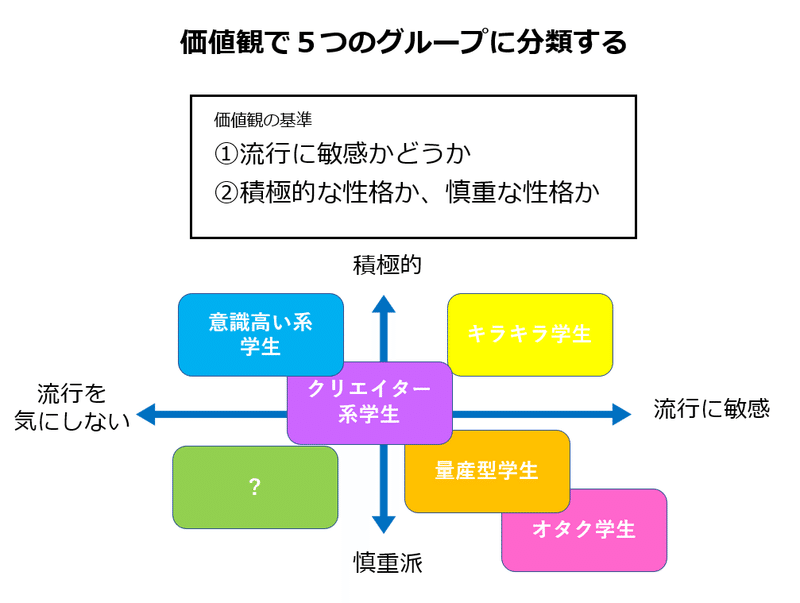 価値観で５つのグループに分類する

価値観の基準
①流行に敏感かどうか
②積極的な性格か、慎重な性格か

積極的

意識高い系学生

キラキラ学生

流行を気にしない

クリエイター系学生

流行に敏感

?

量産型学生

オタク学生

慎重派